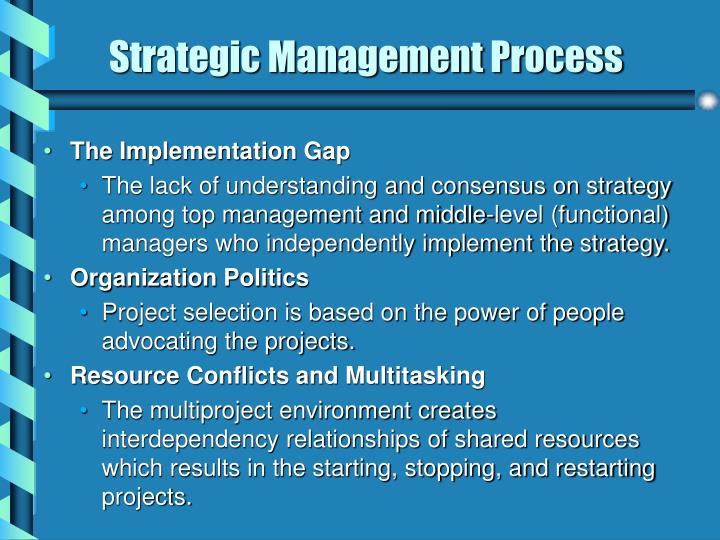 Strategic Management Process

• The Implementation Gap
  • The lack of understanding and consensus on strategy among top management and middle-level (functional) managers who independently implement the strategy.
• Organization Politics
  • Project selection is based on the power of people advocating the projects.
• Resource Conflicts and Multitasking
  • The multiproject environment creates interdependency relationships of shared resources which results in the starting, stopping, and restarting projects.